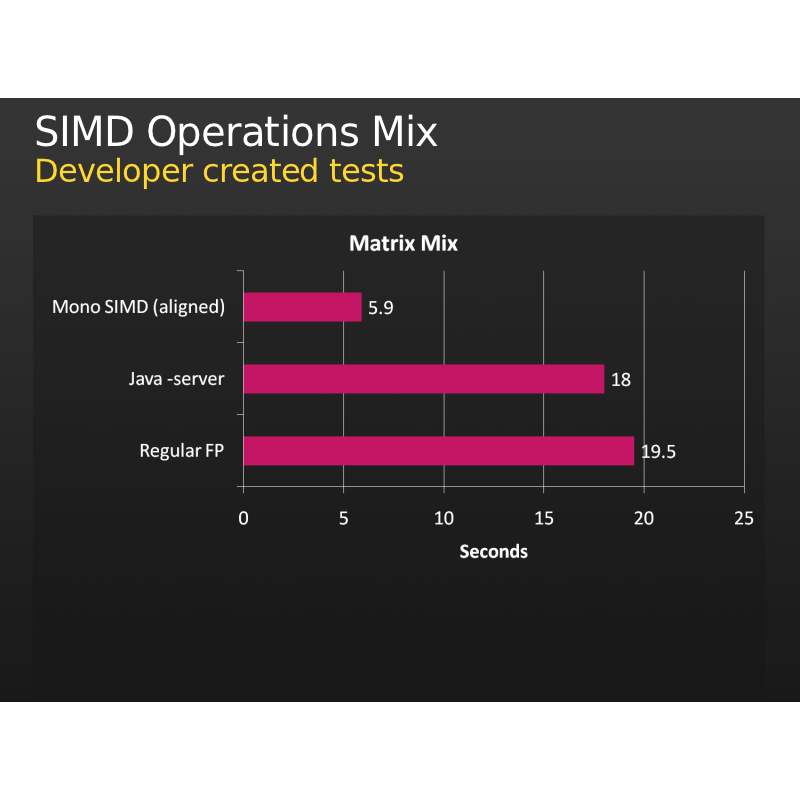 SIMD Operations Mix
Developer created tests

Matrix Mix

Mono SIMD (aligned) 5.9

Java -server 18

Regular FP 19.5

0 5 10 15 20 25

Seconds